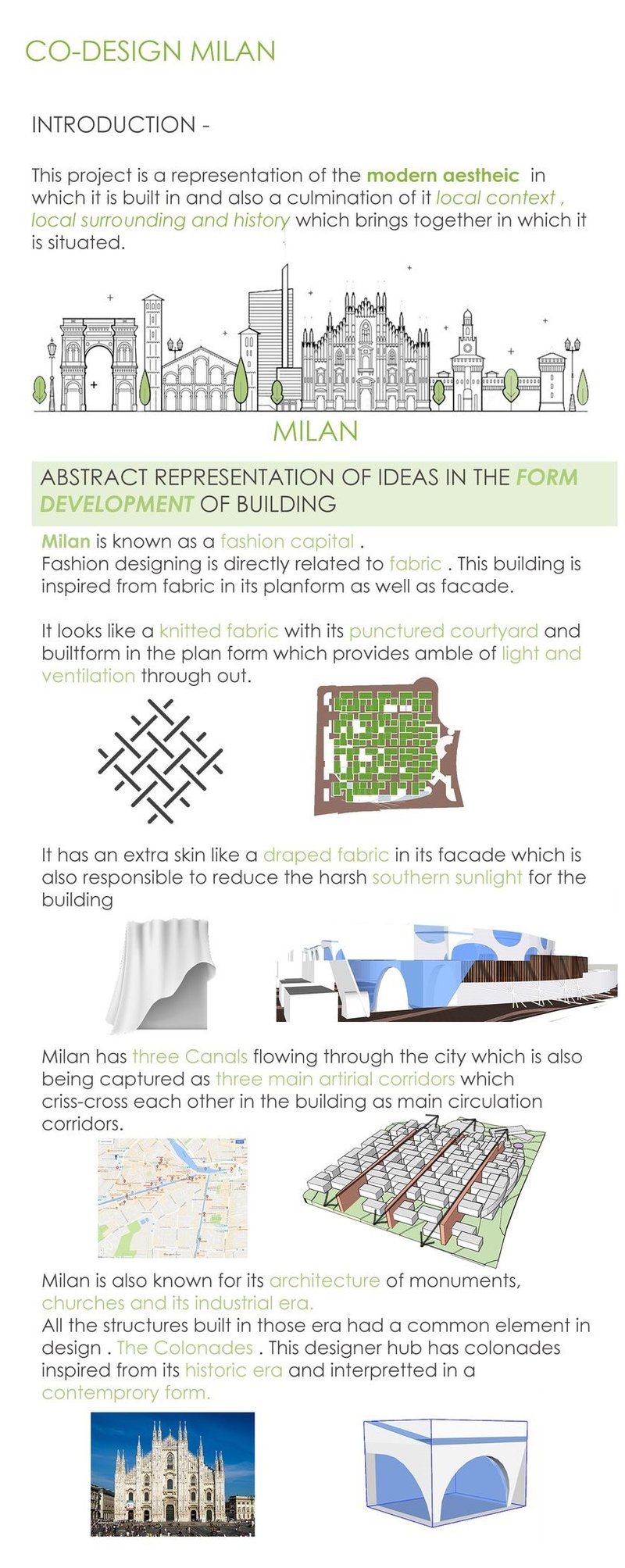 CO-DESIGN MILAN

INTRODUCTION -

This project is a representation of the modern aestheic in which it is built in and also a culmination of it local context , local surrounding and history which brings together in which it is situated.

MILAN

ABSTRACT REPRESENTATION OF IDEAS IN THE FORM DEVELOPMENT OF BUILDING

Milan is known as a fashion capital .
Fashion designing is directly related to fabric . This building is inspired from fabric in its planform as well as facade.

It looks like a knitted fabric with its punctured courtyard and builtform in the plan form which provides amble of light and ventilation through out.

It has an extra skin like a draped fabric in its facade which is also responsible to reduce the harsh southern sunlight for the building

Milan has three Canals flowing through the city which is also being captured as three main artirial corridors which criss-cross each other in the building as main circulation corridors.

Milan is also known for its architecture of monuments, churches and its industrial era.
All the structures built in those era had a common element in design . The Colonades . This designer hub has colonades inspired from its historic era and interpretted in a contemprory form.